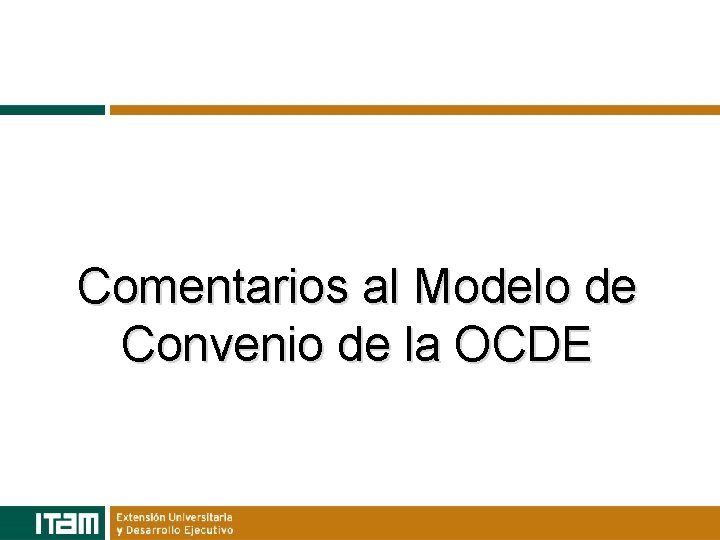 Comentarios al Modelo de Convenio de la OCDE

ITAM

Extensión Universitaria y Desarrollo Ejecutivo